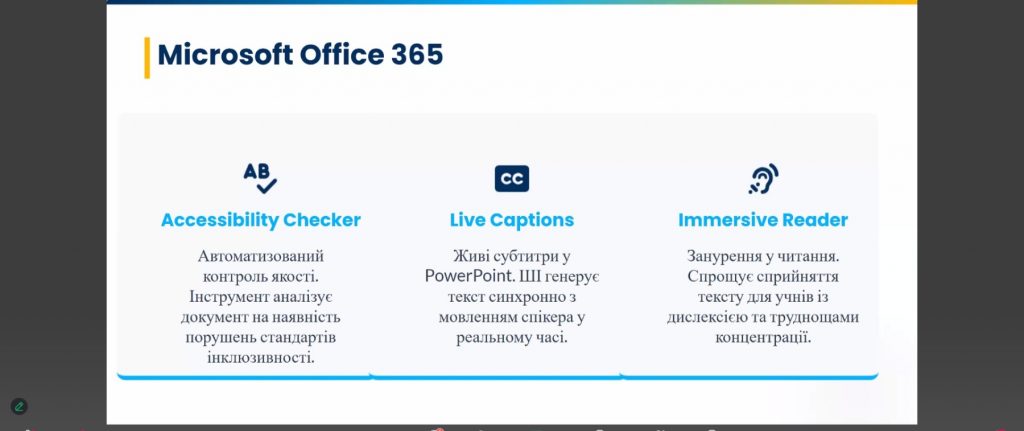 Microsoft Office 365

AB

Accessibility Checker

Автоматизований контроль якості. Інструмент аналізує документ на наявність порушень стандартів інклюзивності.

CC

Live Captions

Живі субтитри у PowerPoint. ШІ генерує текст синхронно з мовленням спікера у реальному часі.

Immersive Reader

Занурення у читання. Спрощує сприйняття тексту для учнів із дислексією та труднощами концентрації.